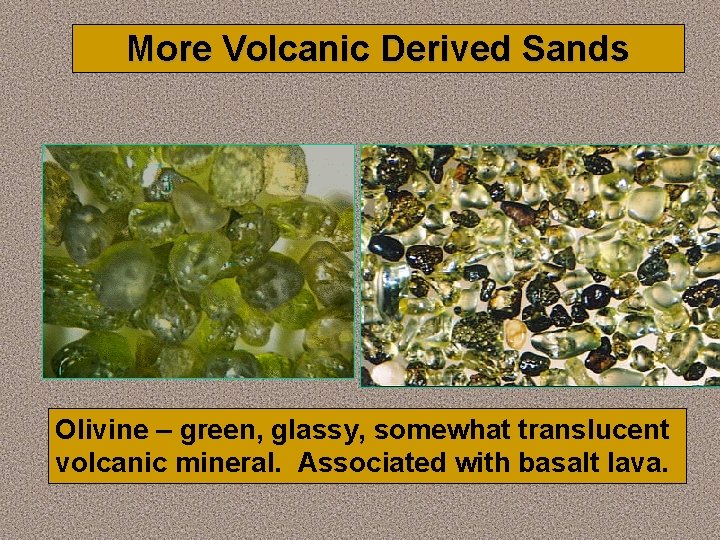 More Volcanic Derived Sands

Olivine – green, glassy, somewhat translucent volcanic mineral. Associated with basalt lava.